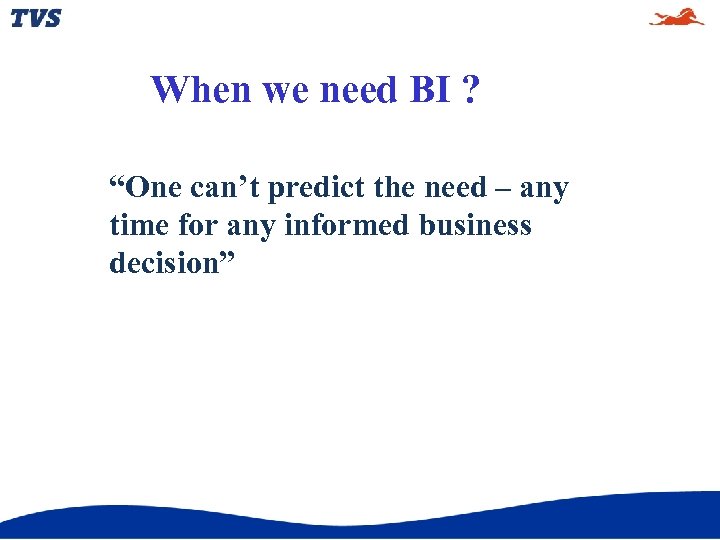 TVS

When we need BI ?

“One can’t predict the need – any time for any informed business decision”